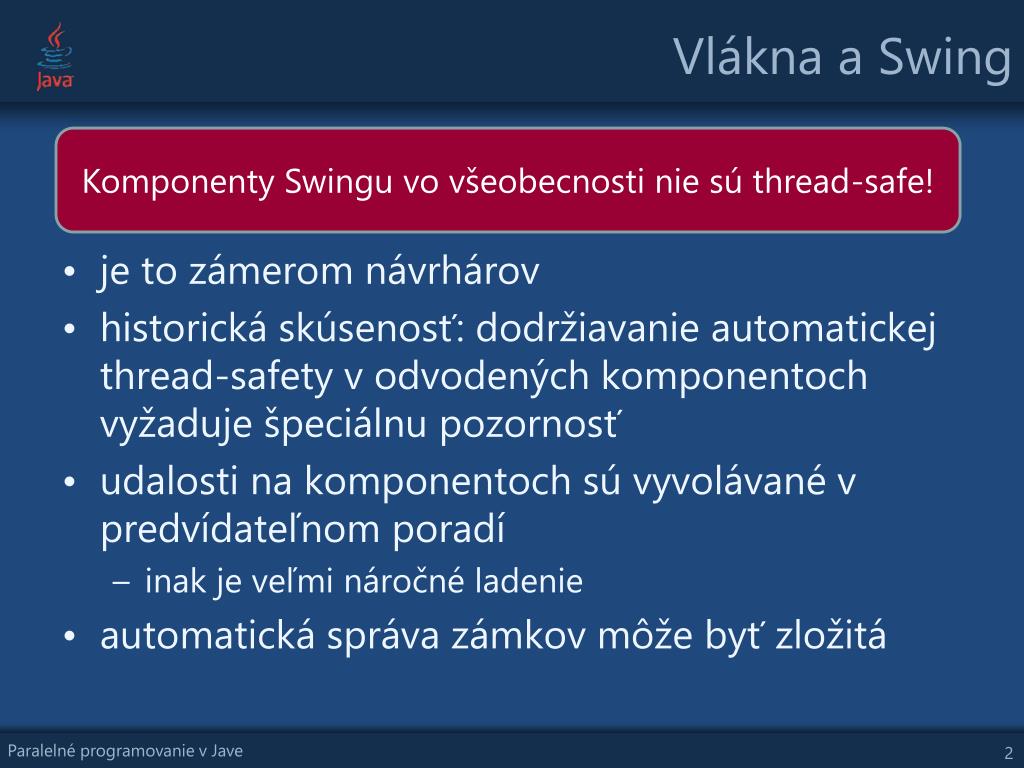 Java

Vlákna a Swing

Komponenty Swingu vo všeobecnosti nie sú thread-safe!

• je to zámerom návrhárov
• historická skúsenosť: dodržiavanie automatickej thread-safety v odvodených komponentoch vyžaduje špeciálnu pozornosť
• udalosti na komponentoch sú vyvolávané v predvídateľnom poradí
 – inak je veľmi náročné ladenie
• automatická správa zámkov môže byť zložitá

Paralelné programovanie v Jave

2